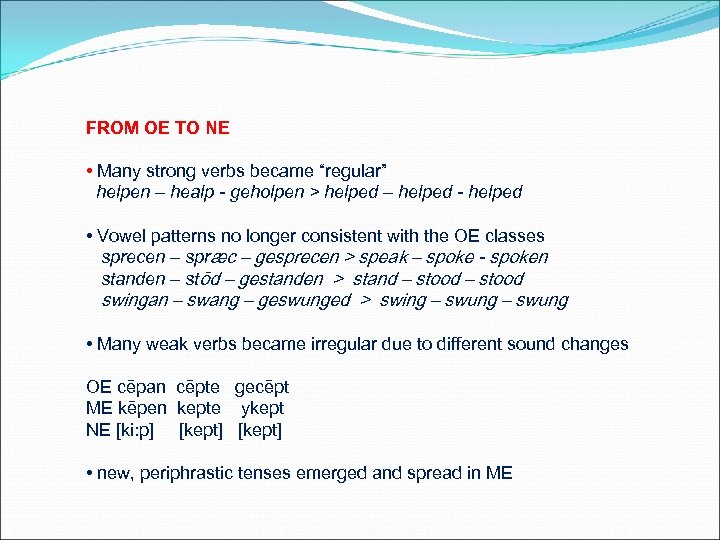 FROM OE TO NE

• Many strong verbs became “regular”
helpen – healp - geholpen > helped – helped - helped

• Vowel patterns no longer consistent with the OE classes
sprecen – spræc – gesprecen > speak – spoke - spoken
standen – stōd – gestanden > stand – stood – stood
swingan – swang – geswunged > swing – swung – swung

• Many weak verbs became irregular due to different sound changes

OE cēpan cēpte gecēpt
ME kēpen kepte ykept
NE [ki:p] [kept] [kept]

• new, periphrastic tenses emerged and spread in ME